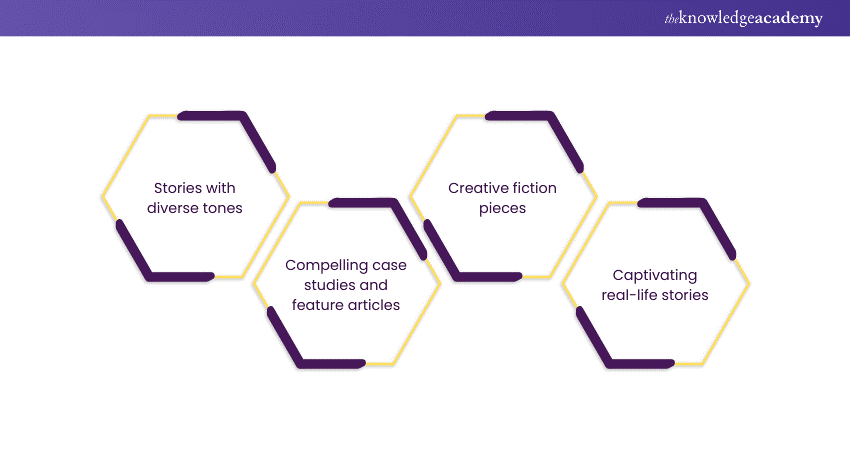 theknowledgeacademy

Stories with diverse tones

Compelling case studies and feature articles

Creative fiction pieces

Captivating real-life stories